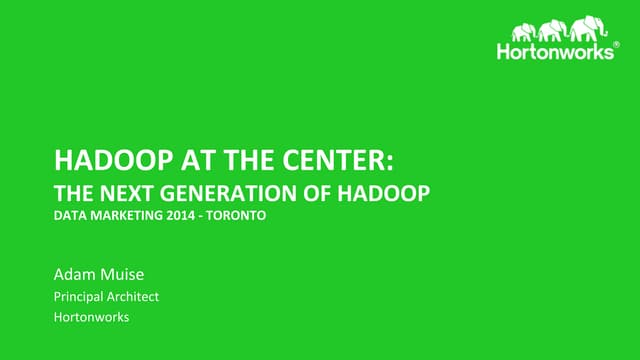 Hortonworks®

HADOOP AT THE CENTER:
THE NEXT GENERATION OF HADOOP
DATA MARKETING 2014 - TORONTO

Adam Muise
Principal Architect
Hortonworks